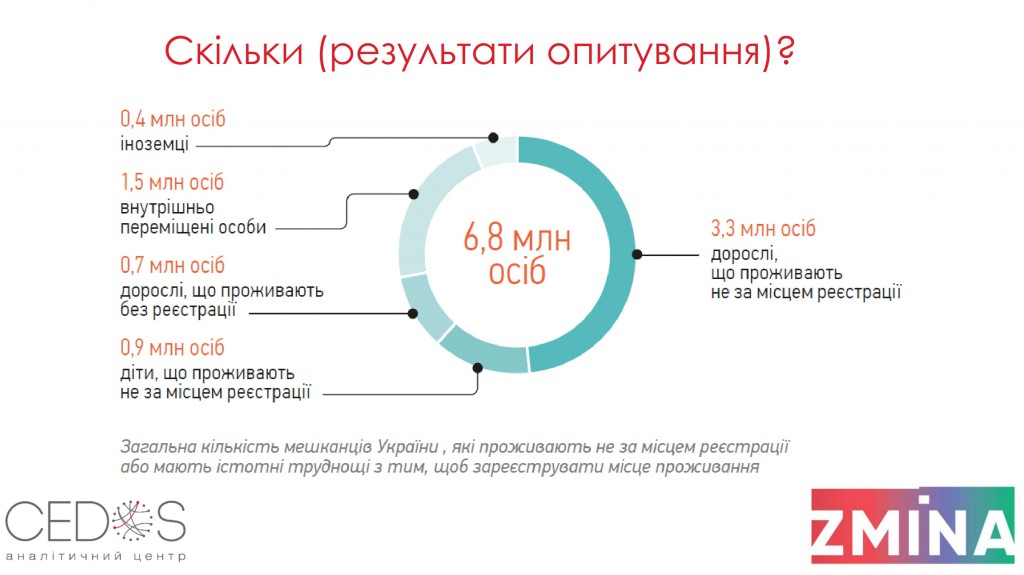 Скільки (результати опитування)?

0,4 млн осіб
іноземці

1,5 млн осіб
внутрішньо переміщені особи

0,7 млн осіб
дорослі, що проживають без реєстрації

0,9 млн осіб
діти, що проживають не за місцем реєстрації

6,8 млн осіб

3,3 млн осіб
дорослі, що проживають не за місцем реєстрації

Загальна кількість мешканців України , які проживають не за місцем реєстрації або мають істотні труднощі з тим, щоб зареєструвати місце проживання

CEDOS
аналітичний центр

ZMINA